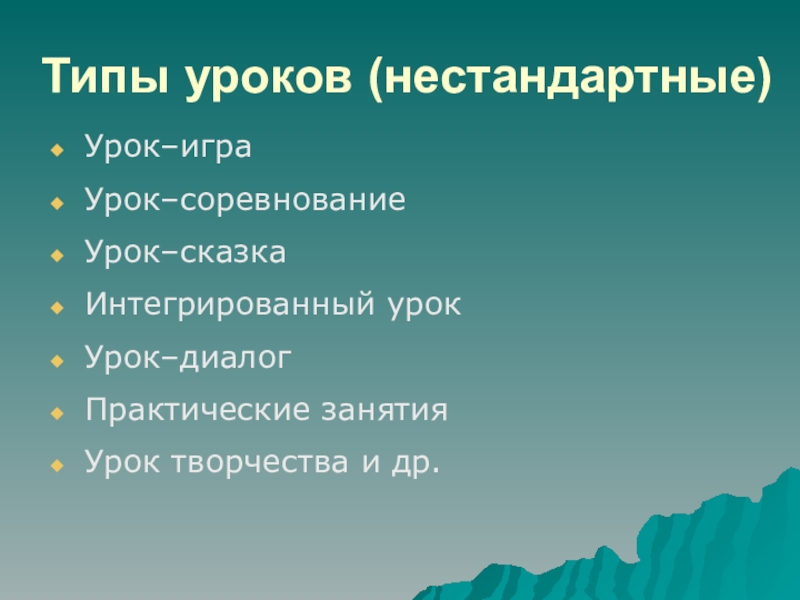 Типы уроков (нестандартные)

- Урок–игра
- Урок–соревнование
- Урок–сказка
- Интегрированный урок
- Урок–диалог
- Практические занятия
- Урок творчества и др.